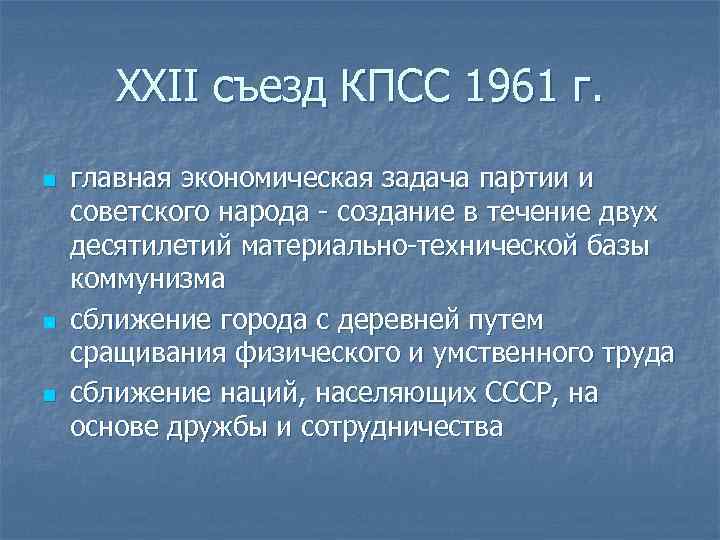 XXII съезд КПСС 1961 г.

главная экономическая задача партии и советского народа - создание в течение двух десятилетий материально-технической базы коммунизма

сближение города с деревней путем сращивания физического и умственного труда

сближение наций, населяющих СССР, на основе дружбы и сотрудничества